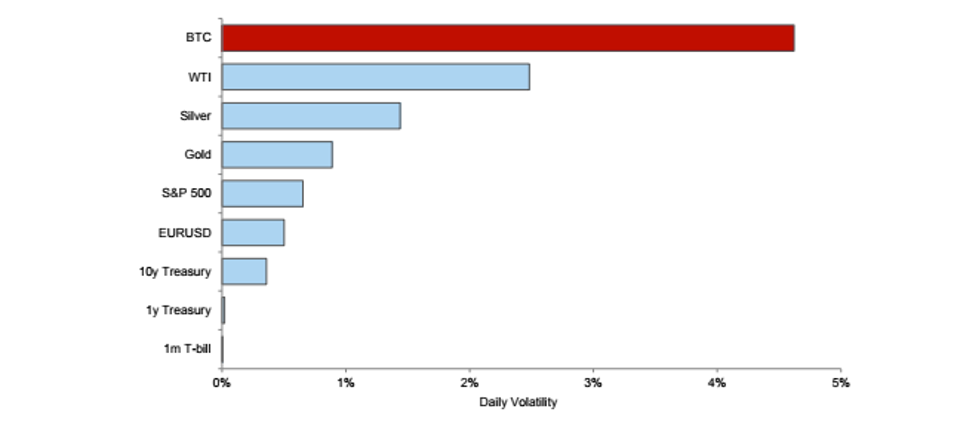 BTC
WTI
Silver
Gold
S&P 500
EURUSD
10y Treasury
1y Treasury
1m T-bill

0%
1%
2%
3%
4%
5%
Daily Volatility